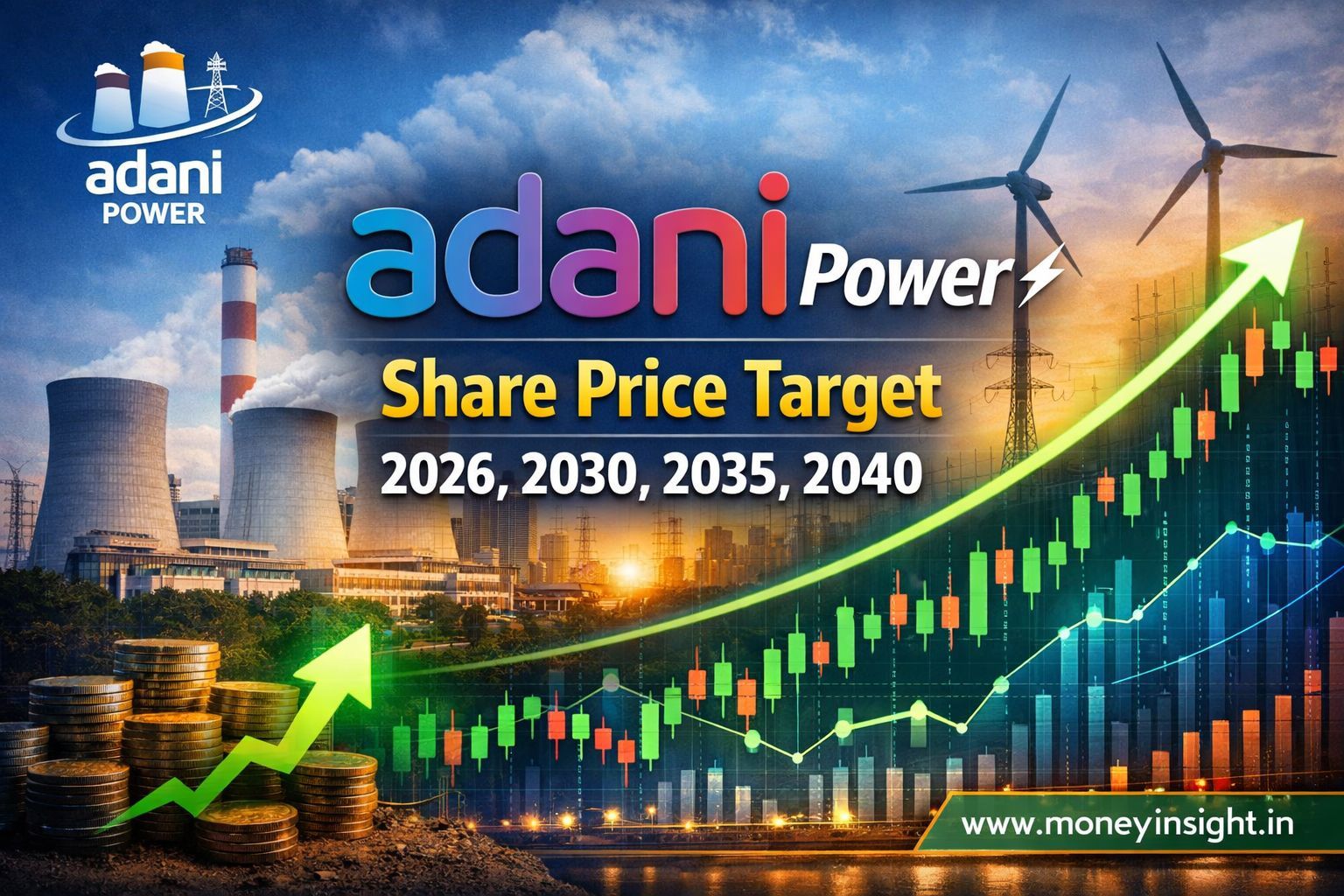 adani
POWER

adani Power

Share Price Target

2026, 2030, 2035, 2040

www.moneyinsight.in